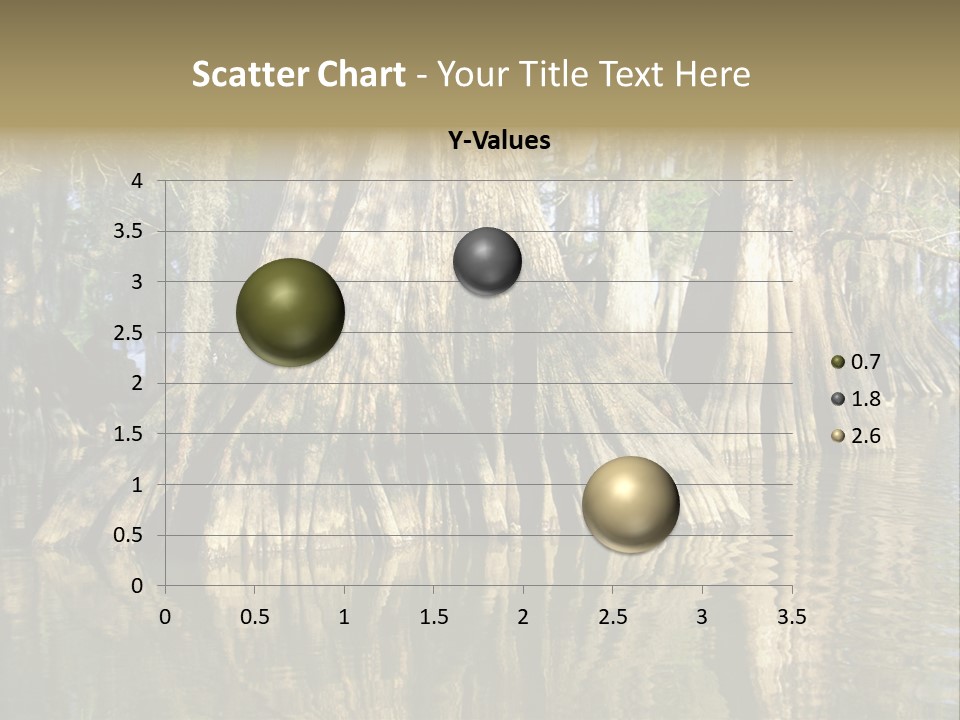 Scatter Chart - Your Title Text Here

Y-Values

4
3.5
3
2.5
2
1.5
1
0.5
0

0 0.5 1 1.5 2 2.5 3 3.5

0.7
1.8
2.6